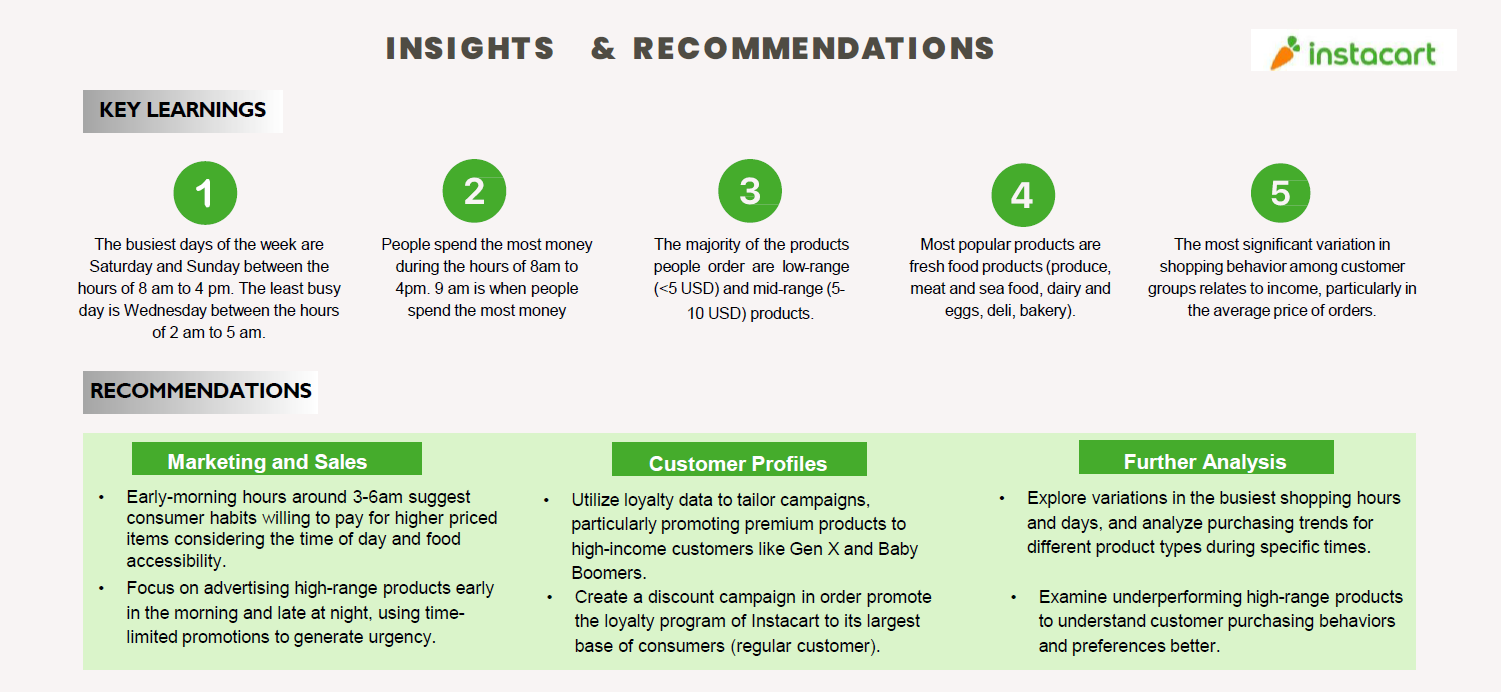 INSIGHTS & RECOMMENDATIONS

instacart

KEY LEARNINGS

1

The busiest days of the week are Saturday and Sunday between the hours of 8 am to 4 pm. The least busy day is Wednesday between the hours of 2 am to 5 am.

2

People spend the most money during the hours of 8am to 4pm. 9 am is when people spend the most money

3

The majority of the products people order are low-range (<5 USD) and mid-range (5-10 USD) products.

4

Most popular products are fresh food products (produce, meat and sea food, dairy and eggs, deli, bakery).

5

The most significant variation in shopping behavior among customer groups relates to income, particularly in the average price of orders.

RECOMMENDATIONS

Marketing and Sales

• Early-morning hours around 3-6am suggest consumer habits willing to pay for higher priced items considering the time of day and food accessibility.
• Focus on advertising high-range products early in the morning and late at night, using time-limited promotions to generate urgency.

Customer Profiles

• Utilize loyalty data to tailor campaigns, particularly promoting premium products to high-income customers like Gen X and Baby Boomers.
• Create a discount campaign in order promote the loyalty program of Instacart to its largest base of consumers (regular customer).

Further Analysis

• Explore variations in the busiest shopping hours and days, and analyze purchasing trends for different product types during specific times.
• Examine underperforming high-range products to understand customer purchasing behaviors and preferences better.